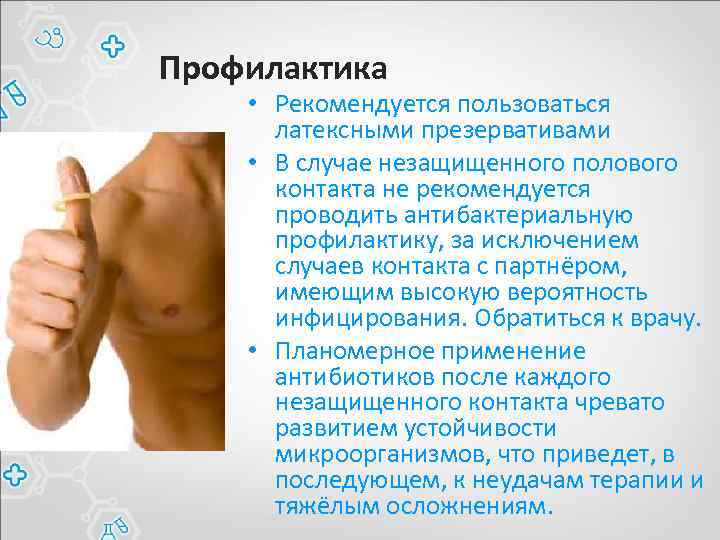 Профилактика

• Рекомендуется пользоваться латексными презервативами

• В случае незащищенного полового контакта не рекомендуется проводить антибактериальную профилактику, за исключением случаев контакта с партнёром, имеющим высокую вероятность инфицирования. Обратиться к врачу.

• Планомерное применение антибиотиков после каждого незащищенного контакта чревато развитием устойчивости микроорганизмов, что приведет, в последующем, к неудачам терапии и тяжёлым осложнениям.